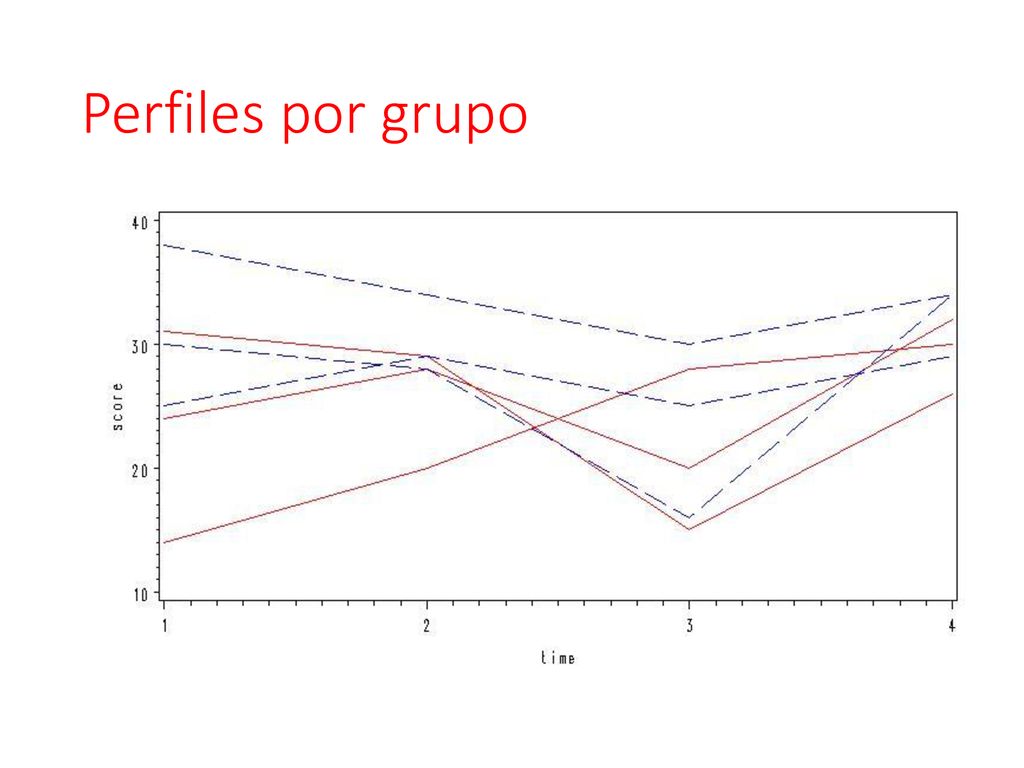 Perfiles por grupo

40
30
20
10
score
1
2
3
4
time